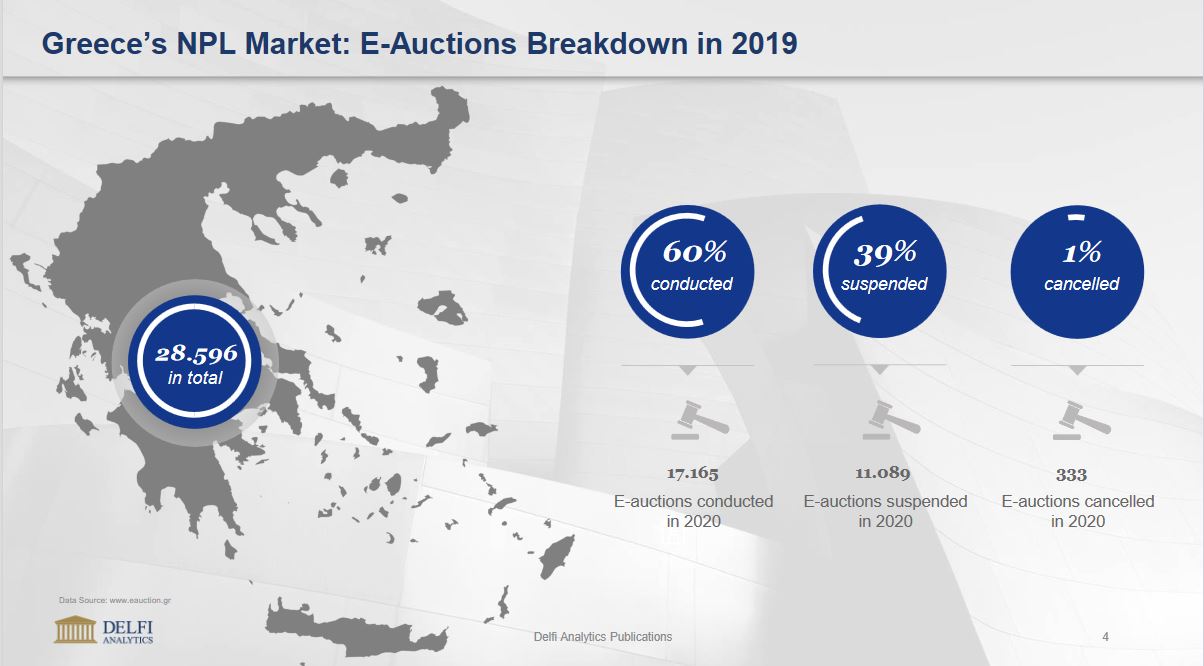 Greece's NPL Market: E-Auctions Breakdown in 2019

28.596
in total

60%
conducted

39%
suspended

1%
cancelled

17.165
E-auctions conducted in 2020

11.089
E-auctions suspended in 2020

333
E-auctions cancelled in 2020

Data Source: www.eauction.gr

DELFI ANALYTICS

Delfi Analytics Publications

4